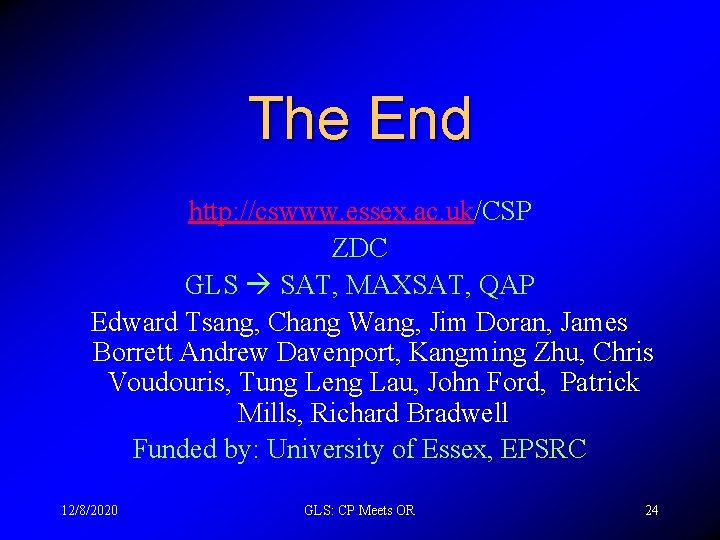 The End

http://cswww.essex.ac.uk/CSP

ZDC

GLS → SAT, MAXSAT, QAP

Edward Tsang, Chang Wang, Jim Doran, James Borrett Andrew Davenport, Kangming Zhu, Chris Voudouris, Tung Leng Lau, John Ford, Patrick Mills, Richard Bradwell

Funded by: University of Essex, EPSRC

12/8/2020

GLS: CP Meets OR

24